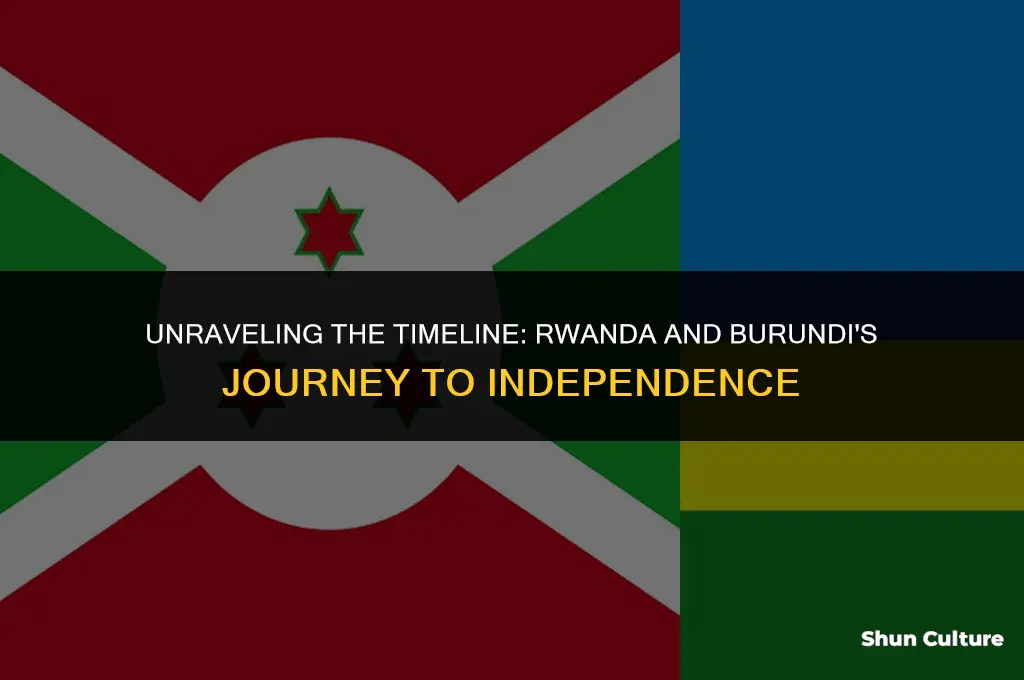 UNRAVELING THE TIMELINE: RWANDA AND BURUNDI'S JOURNEY TO INDEPENDENCE

Shun Culture